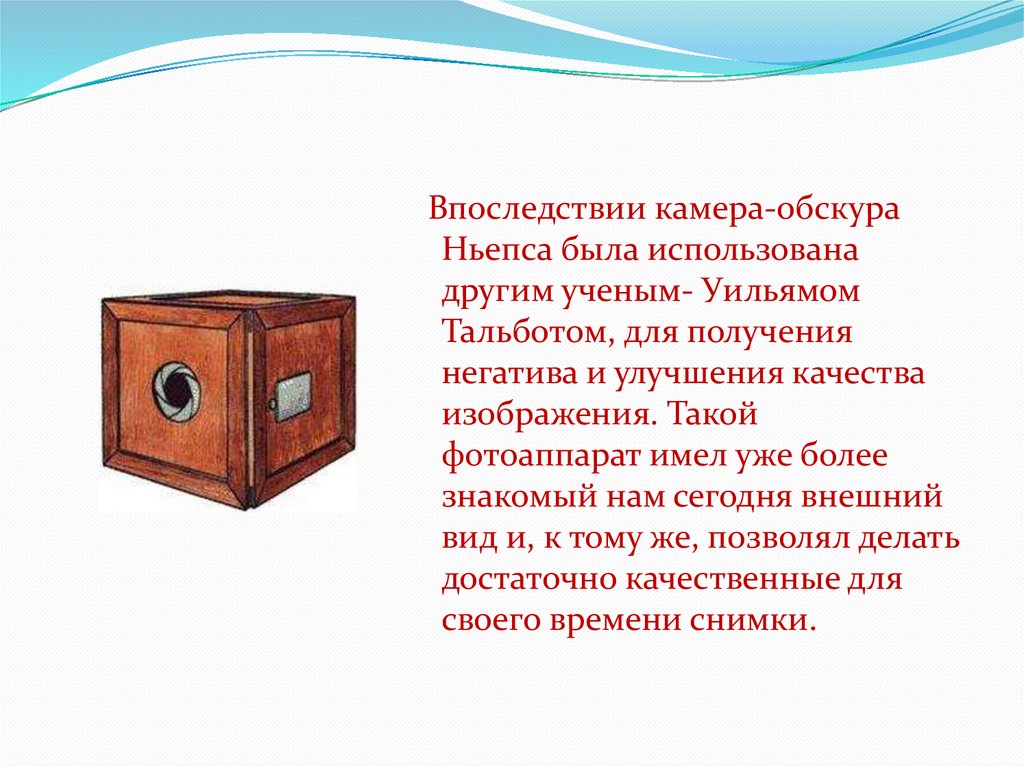 Впоследствии камера-обскура Ньепса была использована другим ученым- Уильямом Тальботом, для получения негатива и улучшения качества изображения. Такой фотоаппарат имел уже более знакомый нам сегодня внешний вид и, к тому же, позволял делать достаточно качественные для своего времени снимки.